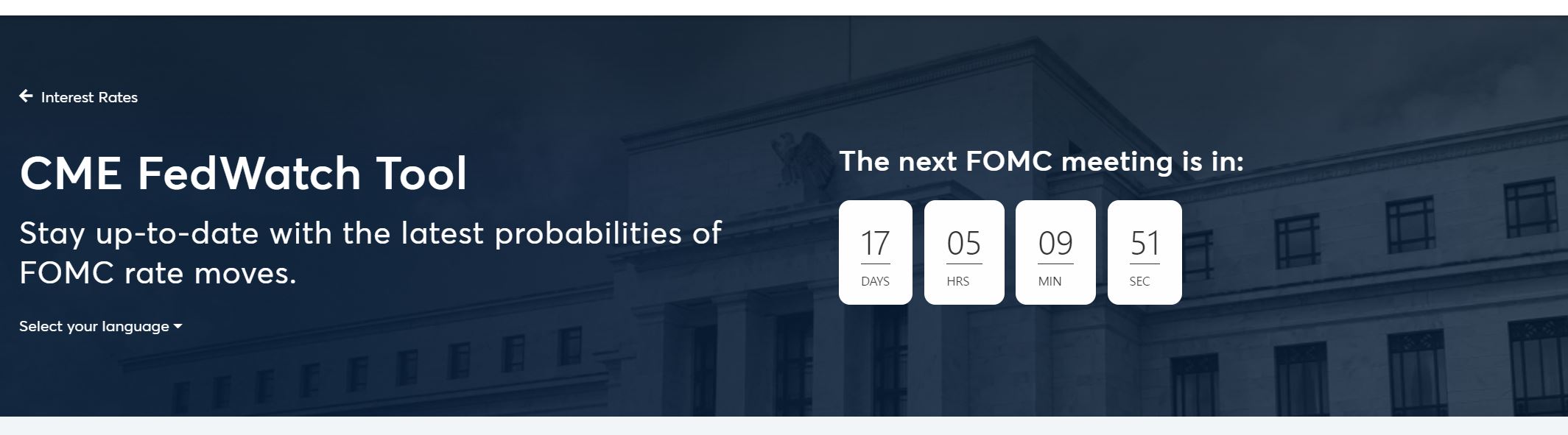 Interest Rates

CME FedWatch Tool

Stay up-to-date with the latest probabilities of FOMC rate moves.

Select your language

The next FOMC meeting is in:

17
DAYS

05
HRS

09
MIN

51
SEC